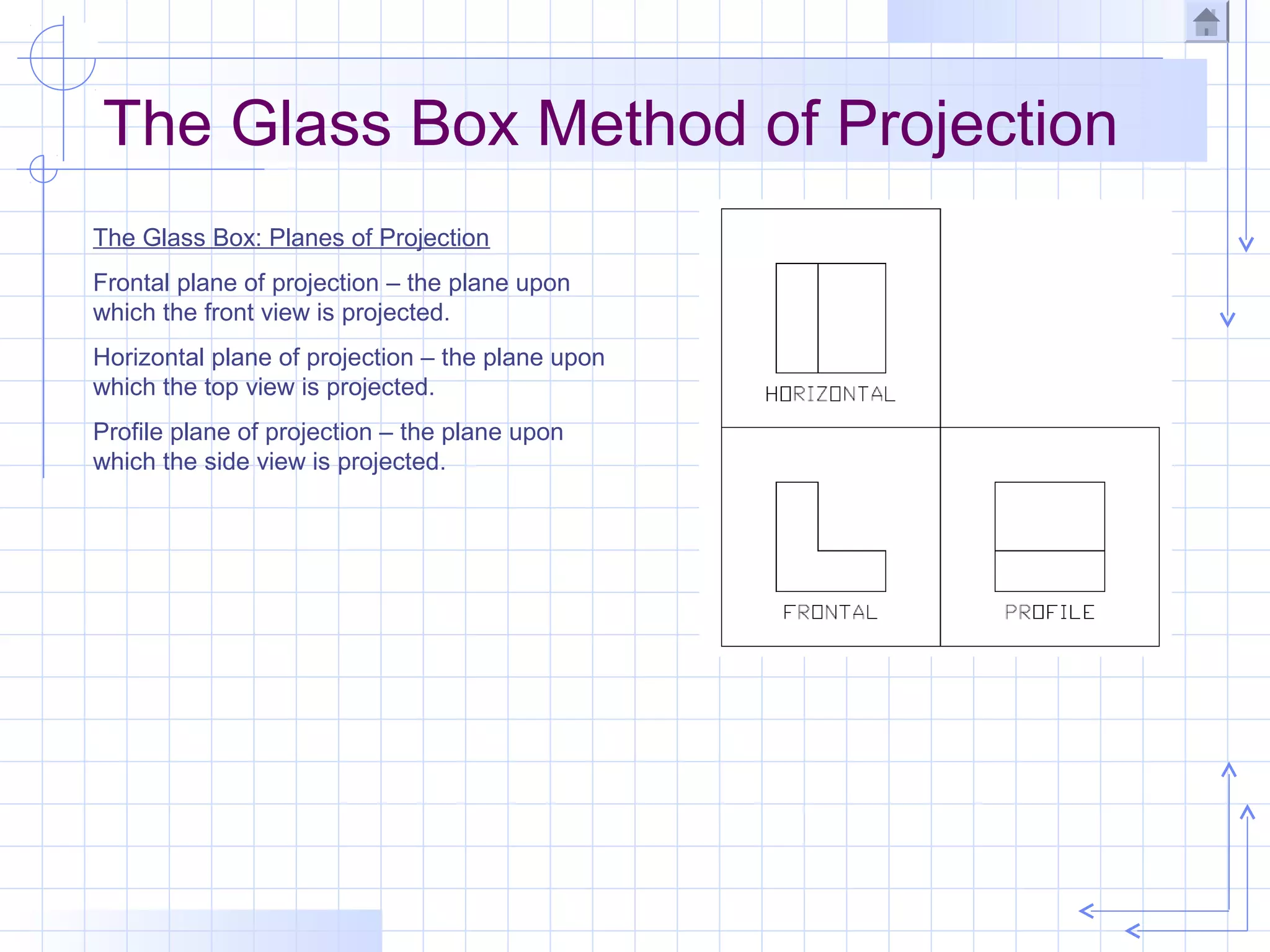 The Glass Box Method of Projection

The Glass Box: Planes of Projection

Frontal plane of projection – the plane upon which the front view is projected.

Horizontal plane of projection – the plane upon which the top view is projected.

Profile plane of projection – the plane upon which the side view is projected.

HORIZONTAL

FRONTAL

PROFILE